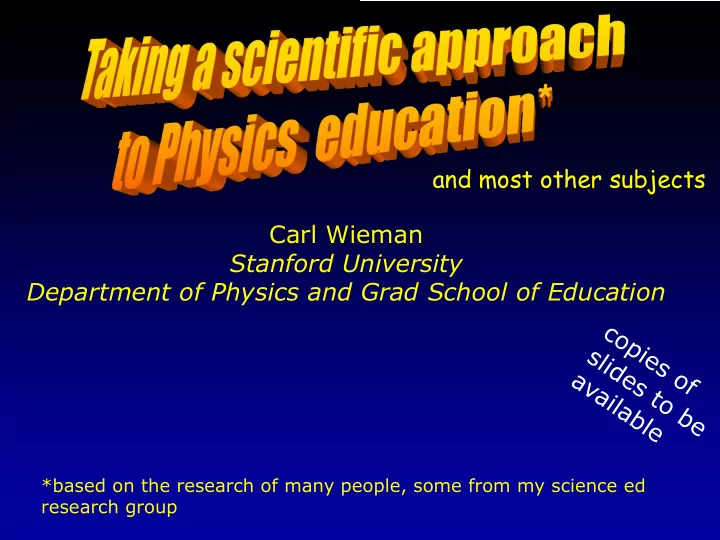 Taking a scientific approach to Physics education*

and most other subjects

Carl Wieman
Stanford University
Department of Physics and Grad School of Education

copies of slides to be available

*based on the research of many people, some from my science ed research group